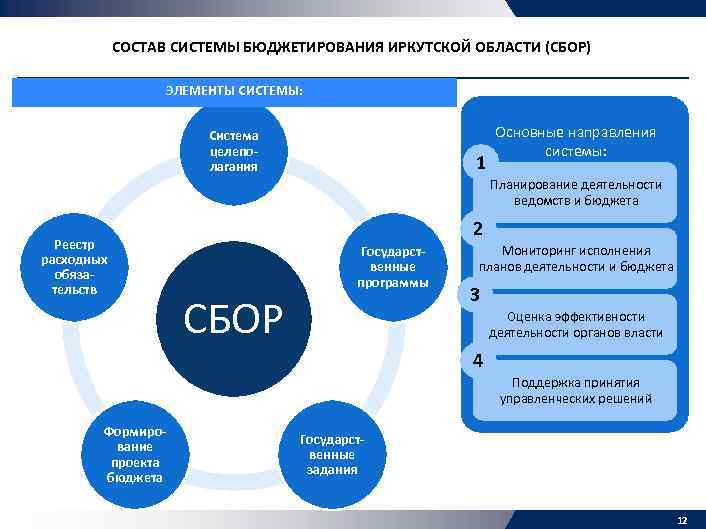 СОСТАВ СИСТЕМЫ БЮДЖЕТИРОВАНИЯ ИРКУТСКОЙ ОБЛАСТИ (СБОР)

ЭЛЕМЕНТЫ СИСТЕМЫ:

Система целеполагания

Государственные программы

Государственные задания

Формирование проекта бюджета

Реестр расходных обязательств

СБОР

Основные направления системы:

1
Планирование деятельности ведомств и бюджета

2
Мониторинг исполнения планов деятельности и бюджета

3
Оценка эффективности деятельности органов власти

4
Поддержка принятия управленческих решений

12